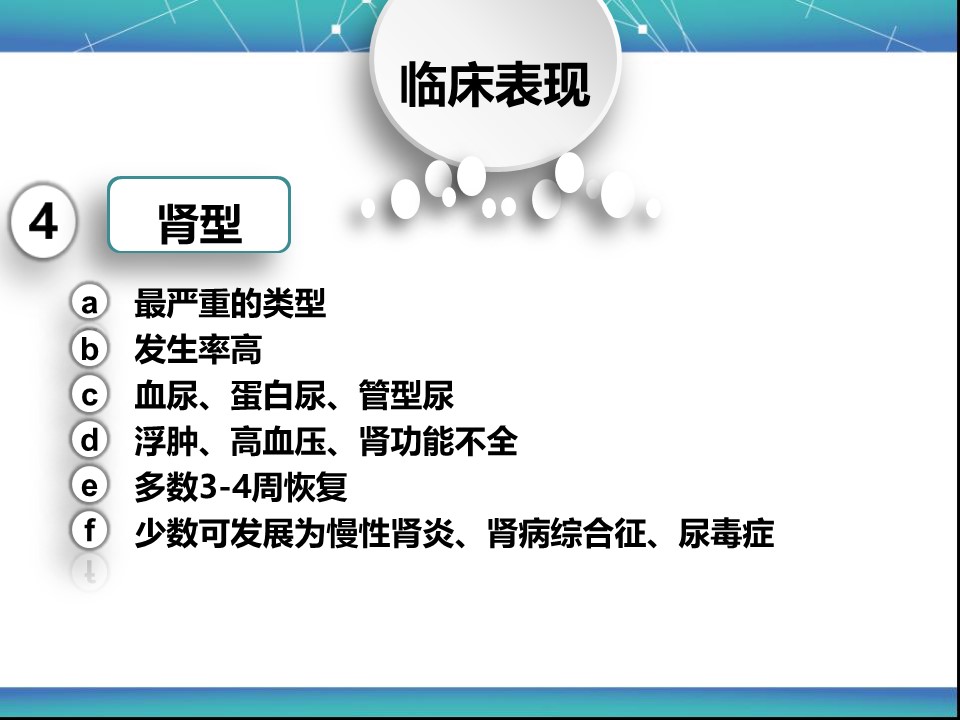 临床表现

4 肾型

a 最严重的类型
b 发生率高
c 血尿、蛋白尿、管型尿
d 浮肿、高血压、肾功能不全
e 多数3-4周恢复
f 少数可发展为慢性肾炎、肾病综合征、尿毒症